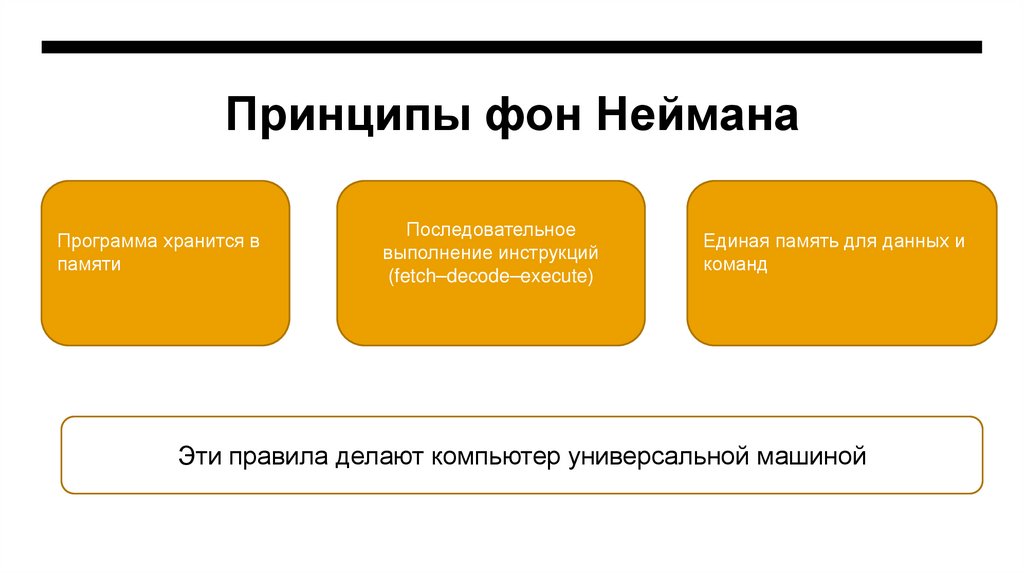 Принципы фон Неймана

Программа хранится в памяти

Последовательное выполнение инструкций (fetch–decode–execute)

Единая память для данных и команд

Эти правила делают компьютер универсальной машиной